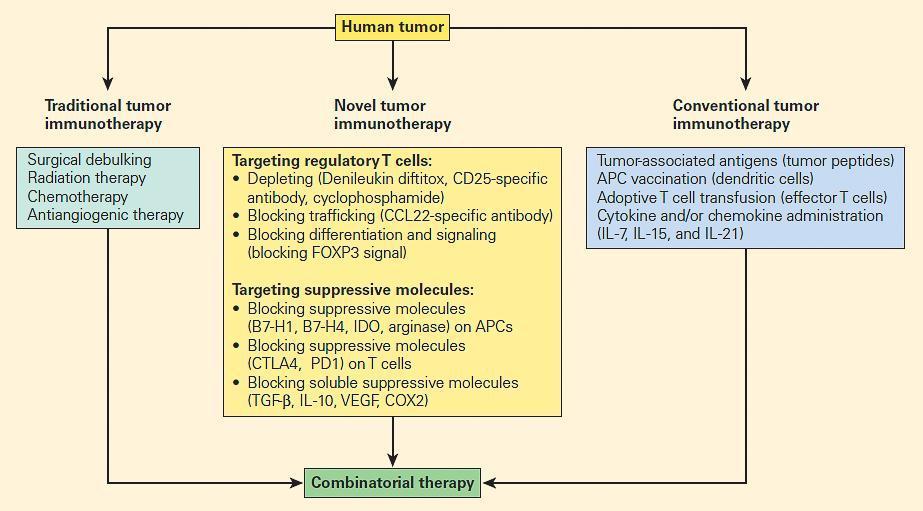 Human tumor

Traditional tumor immunotherapy

Surgical debulking
Radiation therapy
Chemotherapy
Antiangiogenic therapy

Novel tumor immunotherapy

Targeting regulatory T cells:
• Depleting (Denileukin diftitox, CD25-specific antibody, cyclophosphamide)
• Blocking trafficking (CCL22-specific antibody)
• Blocking differentiation and signaling (blocking FOXP3 signal)

Targeting suppressive molecules:
• Blocking suppressive molecules (B7-H1, B7-H4, IDO, arginase) on APCs
• Blocking suppressive molecules (CTLA4, PD1) on T cells
• Blocking soluble suppressive molecules (TGF-β, IL-10, VEGF, COX2)

Conventional tumor immunotherapy

Tumor-associated antigens (tumor peptides)
APC vaccination (dendritic cells)
Adoptive T cell transfusion (effector T cells)
Cytokine and/or chemokine administration (IL-7, IL-15, and IL-21)

Combinatorial therapy